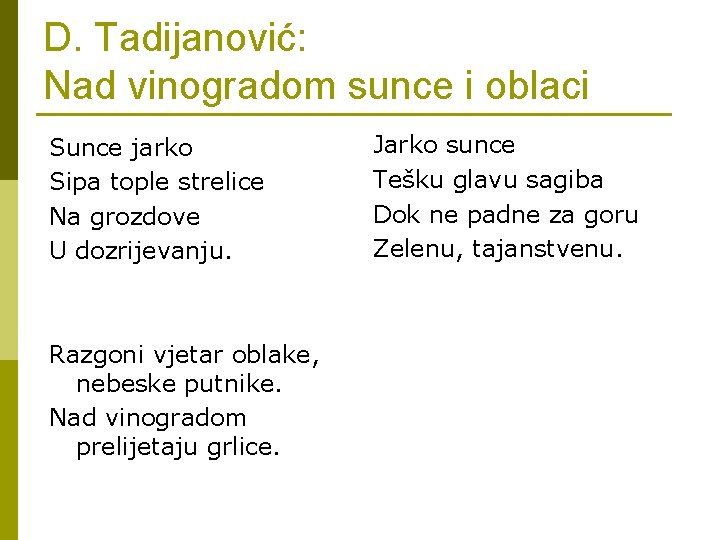 D. Tadijanović:
Nad vinogradom sunce i oblaci

Sunce jarko
Sipa tople strelice
Na grozdove
U dozrijevanju.

Razgoni vjetar oblake, nebeske putnike.
Nad vinogradom prelijetaju grlice.

Jarko sunce
Tešku glavu sagiba
Dok ne padne za goru
Zelenu, tajanstvenu.